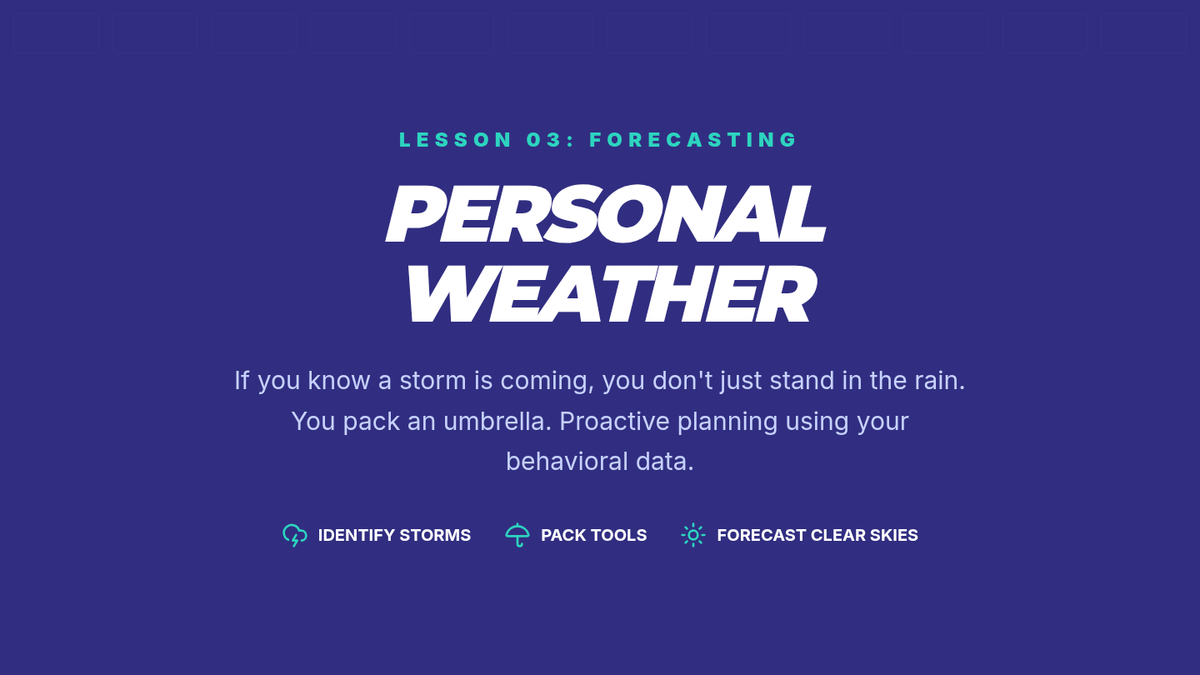 LESSON 03: FORECASTING

PERSONAL WEATHER

If you know a storm is coming, you don't just stand in the rain. You pack an umbrella. Proactive planning using your behavioral data.

IDENTIFY STORMS PACK TOOLS FORECAST CLEAR SKIES